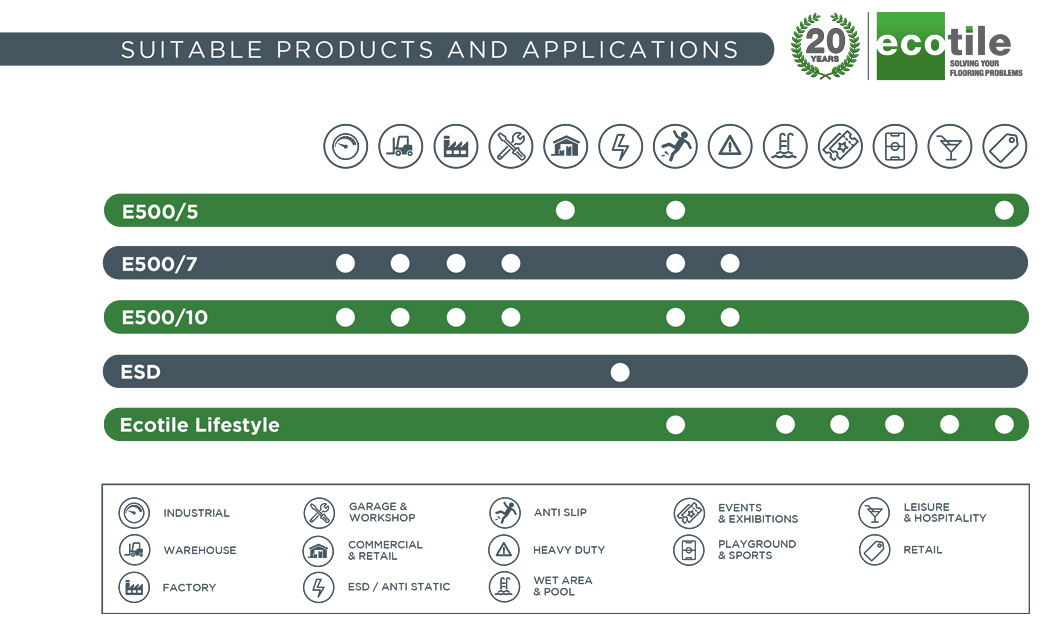 SUITABLE PRODUCTS AND APPLICATIONS

20 YEARS

ecotile
SOLVING YOUR FLOORING PROBLEMS

E500/5

E500/7

E500/10

ESD

Ecotile Lifestyle

INDUSTRIAL
WAREHOUSE
FACTORY
GARAGE & WORKSHOP
COMMERCIAL & RETAIL
ESD / ANTI STATIC
ANTI SLIP
HEAVY DUTY
WET AREA & POOL
EVENTS & EXHIBITIONS
PLAYGROUND & SPORTS
LEISURE & HOSPITALITY
RETAIL